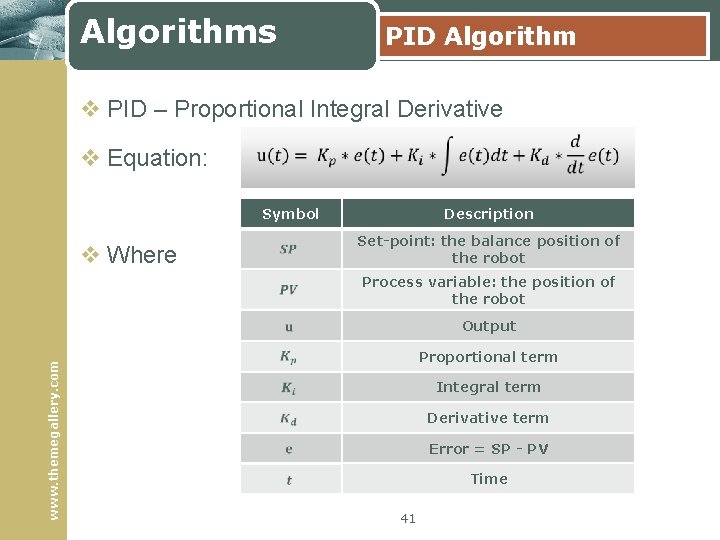 Algorithms

PID Algorithm

❖ PID – Proportional Integral Derivative

❖ Equation: $u(t) = K_p * e(t) + K_i * \int e(t)dt + K_d * \frac{d}{dt}e(t)$

❖ Where

| Symbol | Description |
|---|---|
| $SP$ | Set-point: the balance position of the robot |
| $PV$ | Process variable: the position of the robot |
| u | Output |
| $K_p$ | Proportional term |
| $K_i$ | Integral term |
| $K_d$ | Derivative term |
| e | Error = SP - PV |
| $t$ | Time |

www.themegallery.com

41